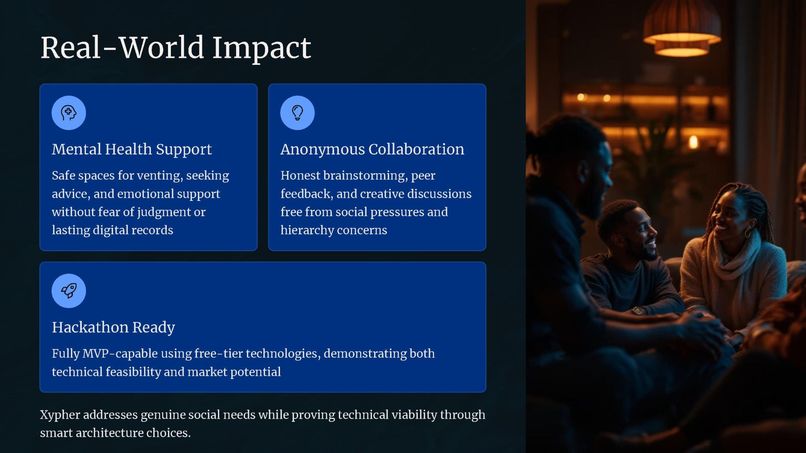 Real-World Impact

Mental Health Support

Safe spaces for venting, seeking advice, and emotional support without fear of judgment or lasting digital records

Anonymous Collaboration

Honest brainstorming, peer feedback, and creative discussions free from social pressures and hierarchy concerns

Hackathon Ready

Fully MVP-capable using free-tier technologies, demonstrating both technical feasibility and market potential

Xypher addresses genuine social needs while proving technical viability through smart architecture choices.